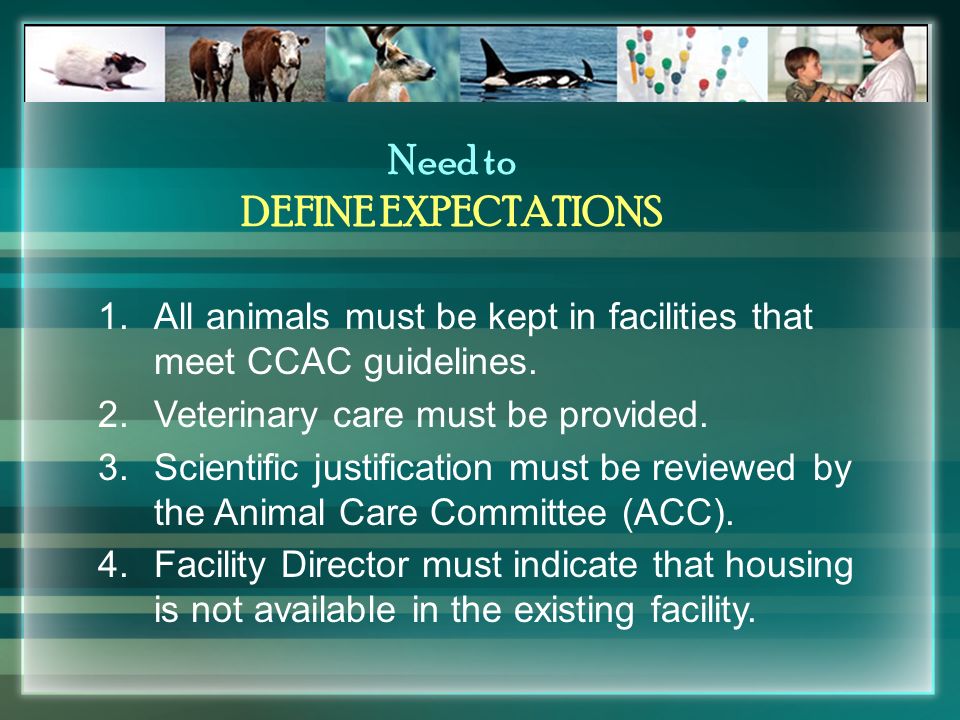 Need to
DEFINE EXPECTATIONS

1. All animals must be kept in facilities that meet CCAC guidelines.
2. Veterinary care must be provided.
3. Scientific justification must be reviewed by the Animal Care Committee (ACC).
4. Facility Director must indicate that housing is not available in the existing facility.